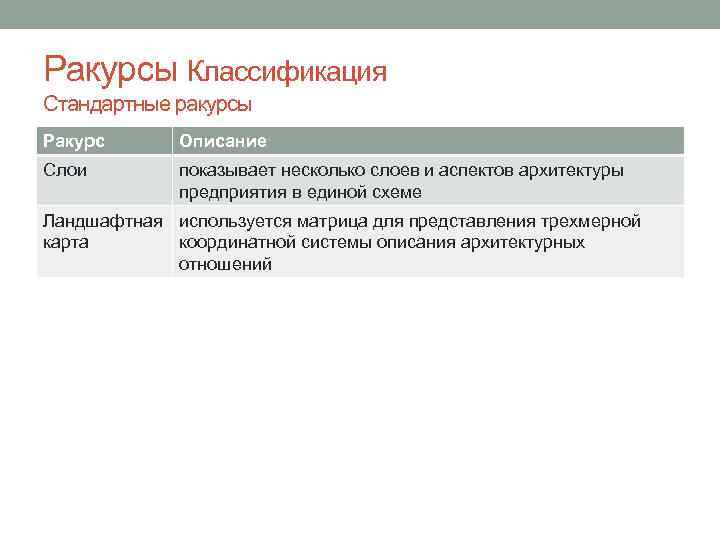 Ракурсы Классификация
Стандартные ракурсы

| Ракурс | Описание |
|---|---|
| Слои | показывает несколько слоев и аспектов архитектуры предприятия в единой схеме |
| Ландшафтная карта | используется матрица для представления трехмерной координатной системы описания архитектурных отношений |